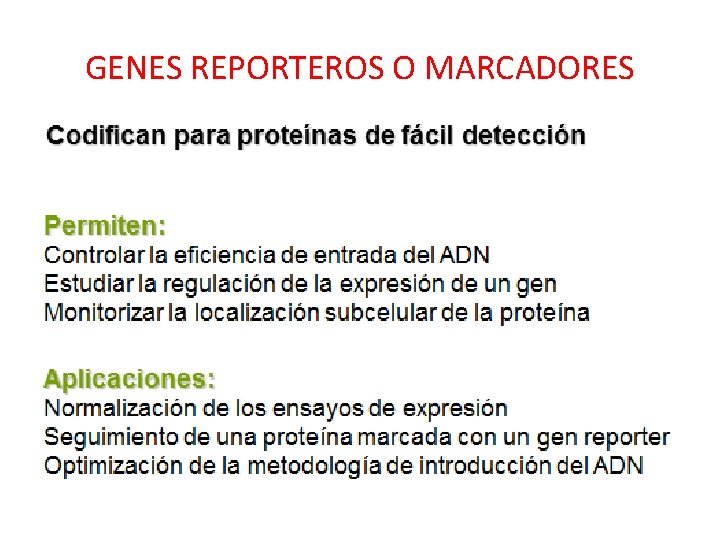 GENES REPORTEROS O MARCADORES

Codifican para proteínas de fácil detección

Permiten:
Controlar la eficiencia de entrada del ADN
Estudiar la regulación de la expresión de un gen
Monitorizar la localización subcelular de la proteína

Aplicaciones:
Normalización de los ensayos de expresión
Seguimiento de una proteína marcada con un gen reporter
Optimización de la metodología de introducción del ADN